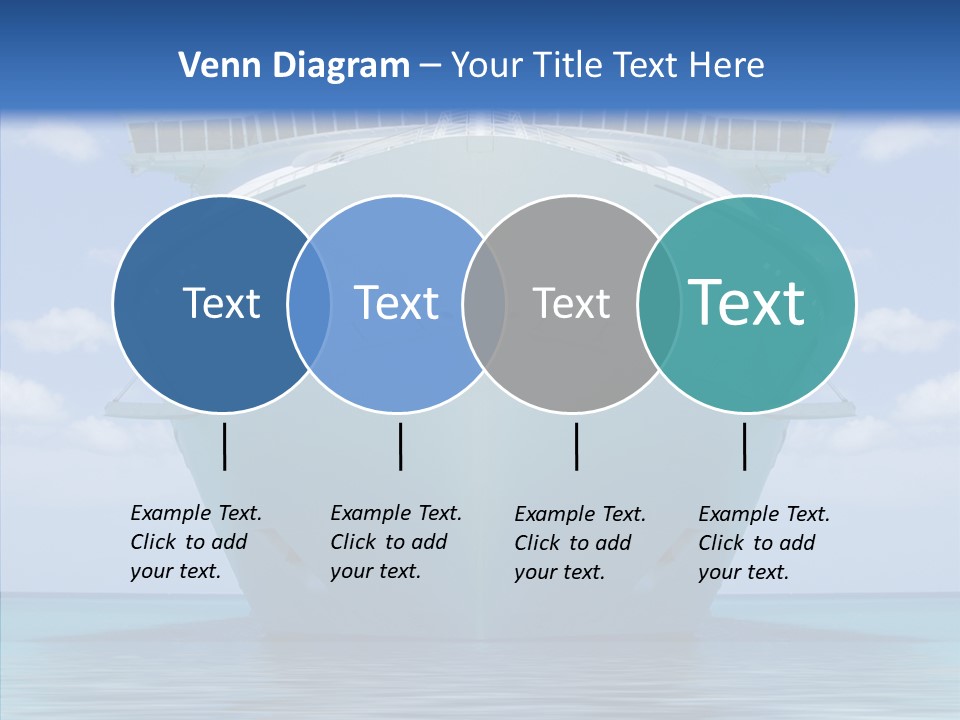 Venn Diagram – Your Title Text Here

Text

Text

Text

Text

Example Text. Click to add your text.

Example Text. Click to add your text.

Example Text. Click to add your text.

Example Text. Click to add your text.